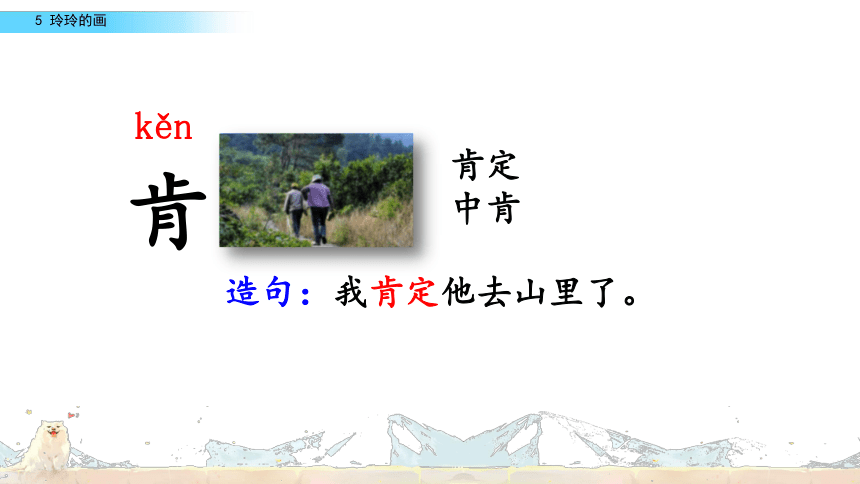 5 玲玲的画

kěn

肯

肯定
中肯

造句：我肯定他去山里了。